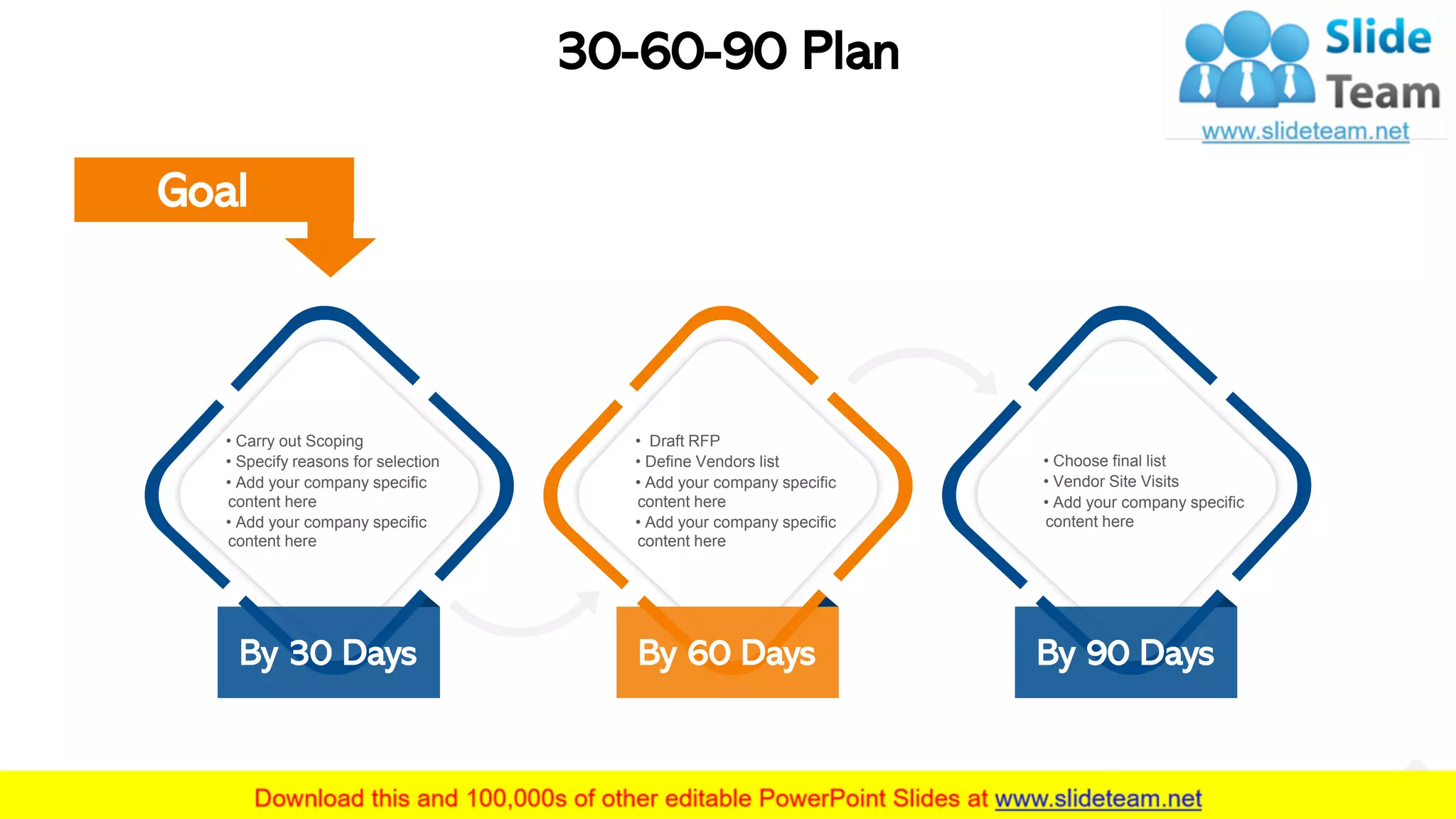 30-60-90 Plan

Slide Team
www.slideteam.net

Goal

• Carry out Scoping
• Specify reasons for selection
• Add your company specific content here
• Add your company specific content here

By 30 Days

• Draft RFP
• Define Vendors list
• Add your company specific content here
• Add your company specific content here

By 60 Days

• Choose final list
• Vendor Site Visits
• Add your company specific content here

By 90 Days

Download this and 100,000s of other editable PowerPoint Slides at www.slideteam.net